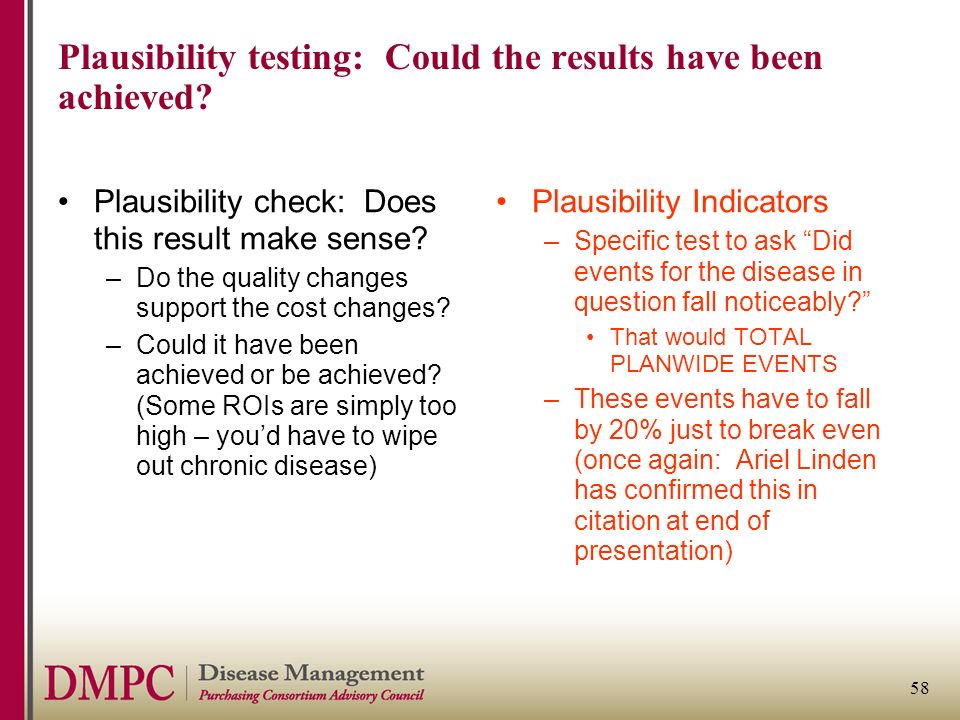 Plausibility testing: Could the results have been achieved?

• Plausibility check: Does this result make sense?
– Do the quality changes support the cost changes?
– Could it have been achieved or be achieved? (Some ROIs are simply too high – you'd have to wipe out chronic disease)

• Plausibility Indicators
– Specific test to ask "Did events for the disease in question fall noticeably?"
• That would TOTAL PLANWIDE EVENTS
– These events have to fall by 20% just to break even (once again: Ariel Linden has confirmed this in citation at end of presentation)

DMPC | Disease Management Purchasing Consortium Advisory Council

58